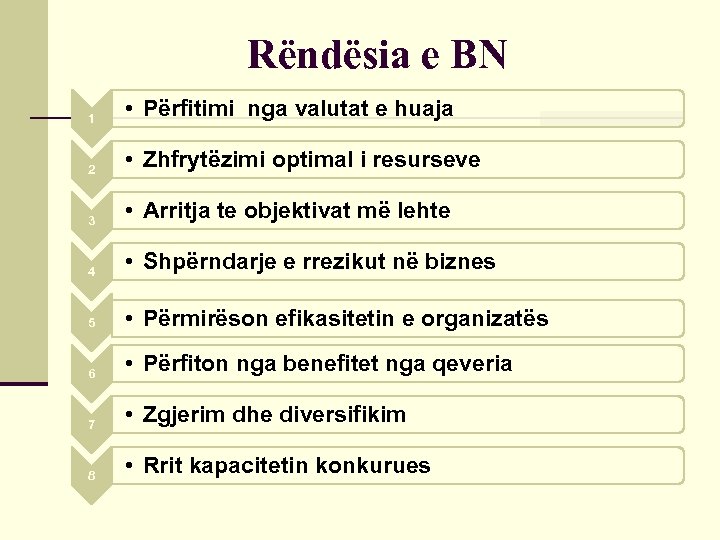 Rëndësia e BN

1
• Përfitimi nga valutat e huaja

2
• Zhfrytëzimi optimal i resurseve

3
• Arritja te objektivat më lehte

4
• Shpërndarje e rrezikut në biznes

5
• Përmirëson efikasitetin e organizatës

6
• Përfiton nga benefitet nga qeveria

7
• Zgjerim dhe diversifikim

8
• Rrit kapacitetin konkurues